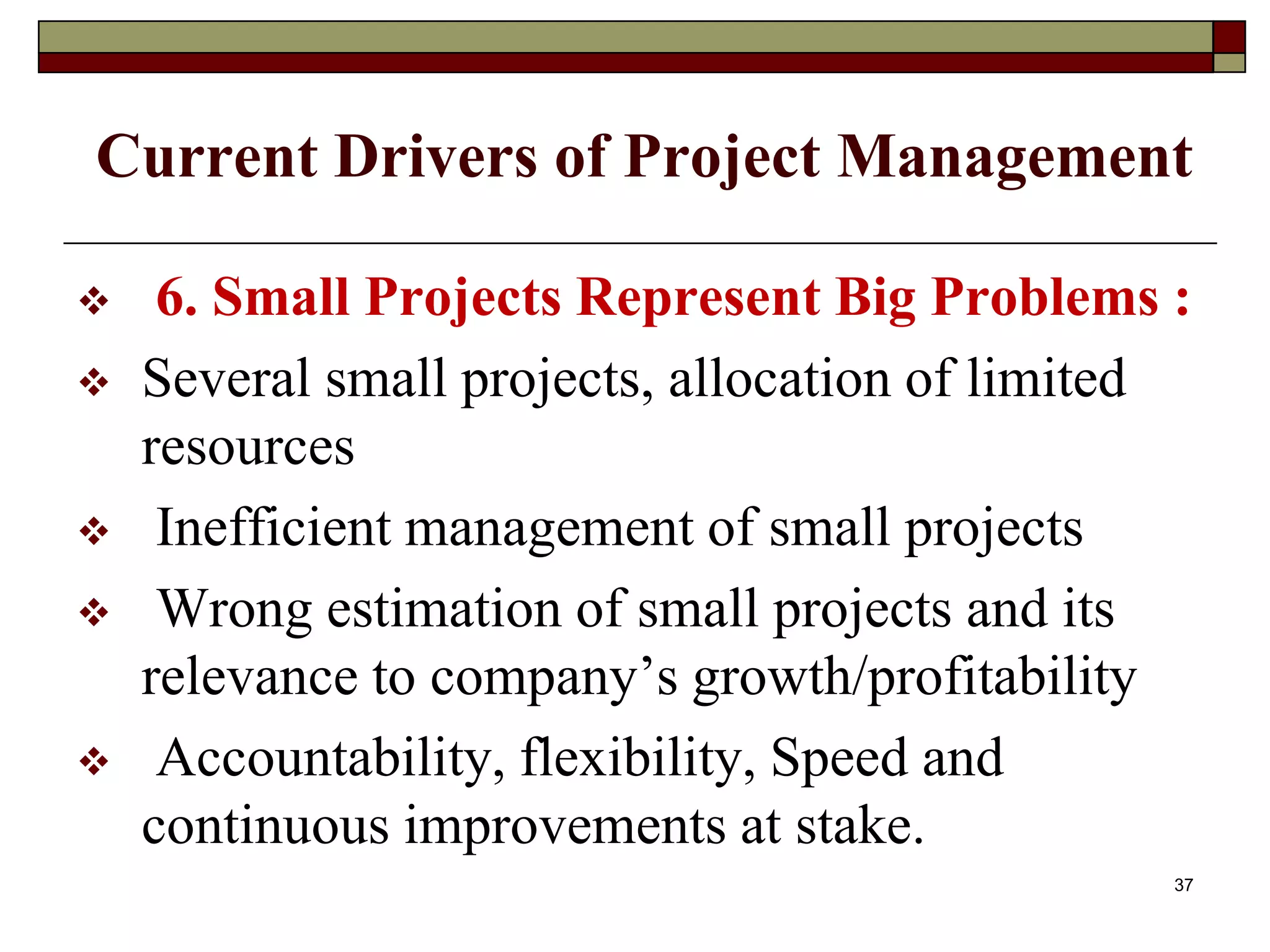 Current Drivers of Project Management

❖ 6. Small Projects Represent Big Problems :

❖ Several small projects, allocation of limited resources

❖ Inefficient management of small projects

❖ Wrong estimation of small projects and its relevance to company’s growth/profitability

❖ Accountability, flexibility, Speed and continuous improvements at stake.

37